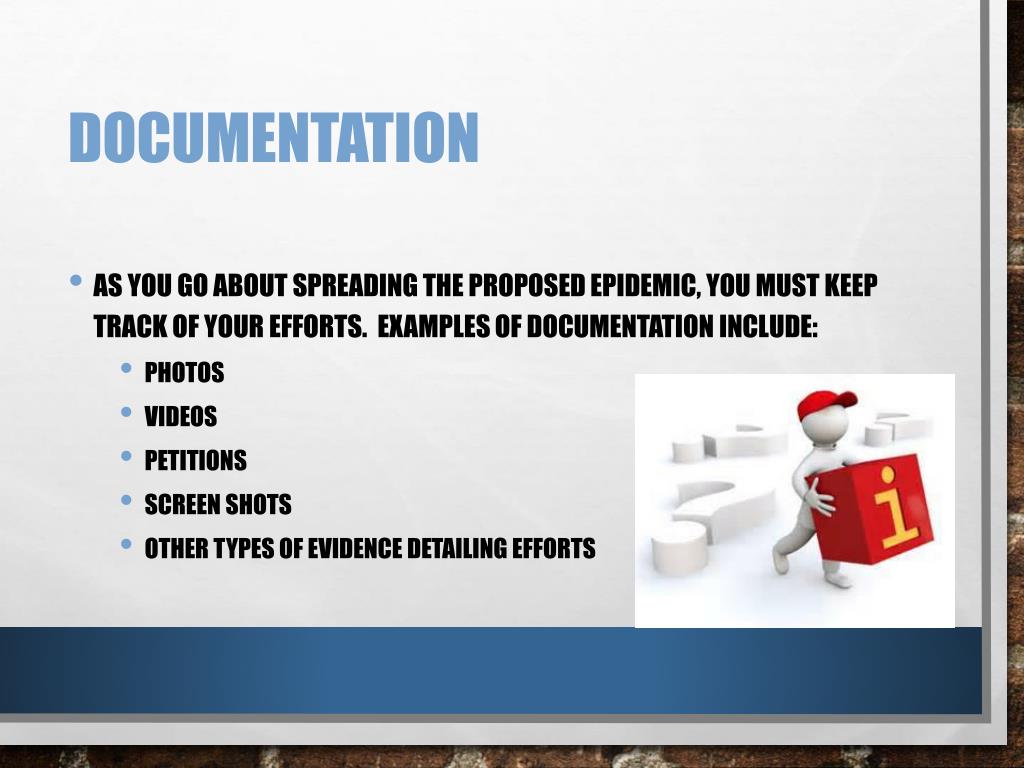 DOCUMENTATION

• AS YOU GO ABOUT SPREADING THE PROPOSED EPIDEMIC, YOU MUST KEEP TRACK OF YOUR EFFORTS.  EXAMPLES OF DOCUMENTATION INCLUDE:
 • PHOTOS
 • VIDEOS
 • PETITIONS
 • SCREEN SHOTS
 • OTHER TYPES OF EVIDENCE DETAILING EFFORTS

i